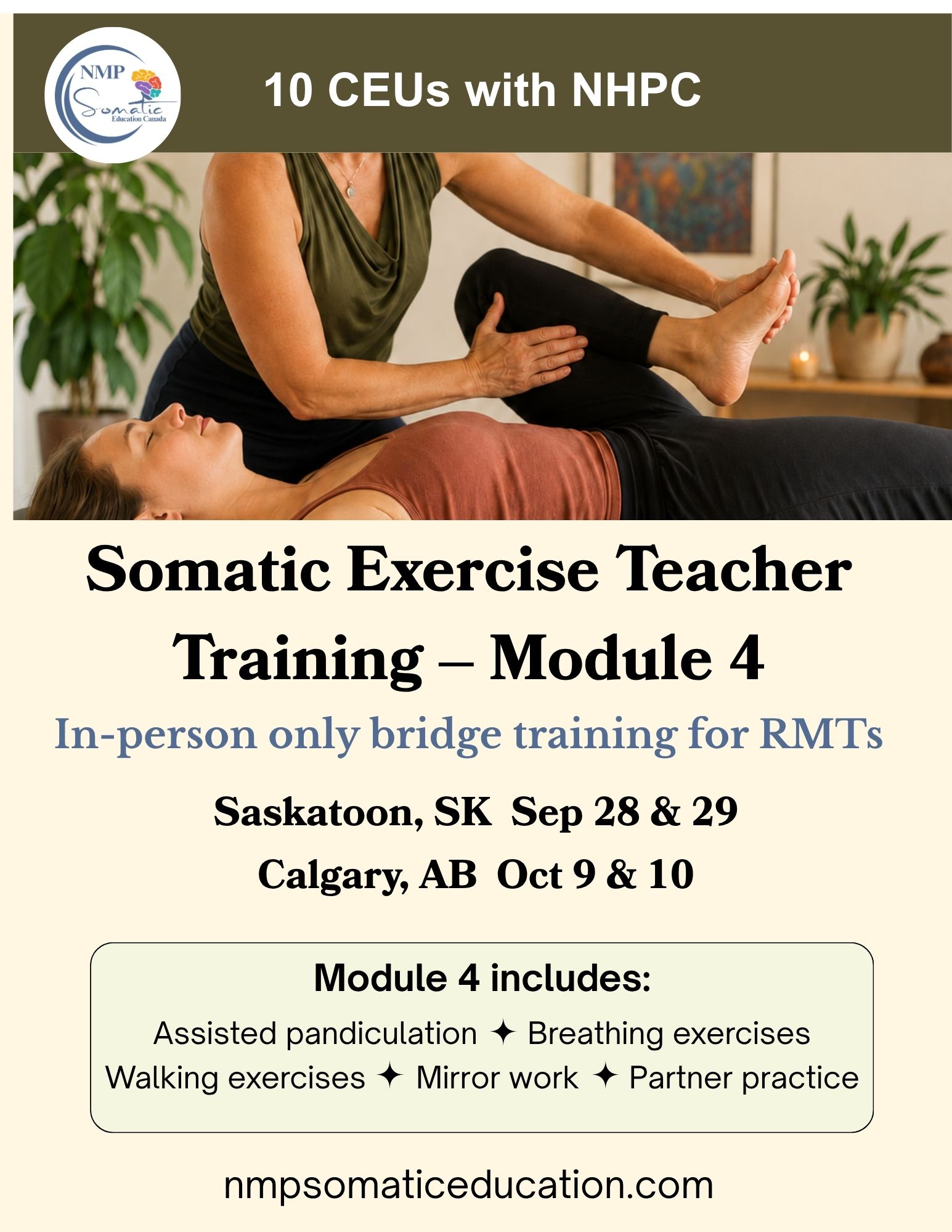 NMP
Somatic
Education Canada

10 CEUs with NHPC

Somatic Exercise Teacher Training – Module 4

In-person only bridge training for RMTs

Saskatoon, SK Sep 28 & 29

Calgary, AB Oct 9 & 10

Module 4 includes:

Assisted pandiculation ✦ Breathing exercises
Walking exercises ✦ Mirror work ✦ Partner practice

nmpsomaticeducation.com